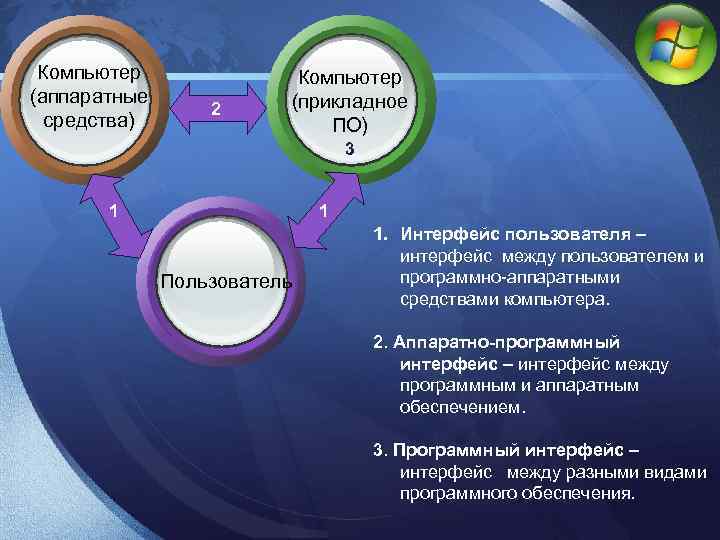 Компьютер (аппаратные средства)

2

Компьютер (прикладное ПО)
3

1

1

Пользователь

1. Интерфейс пользователя – интерфейс между пользователем и программно-аппаратными средствами компьютера.

2. Аппаратно-программный интерфейс – интерфейс между программным и аппаратным обеспечением.

3. Программный интерфейс – интерфейс между разными видами программного обеспечения.